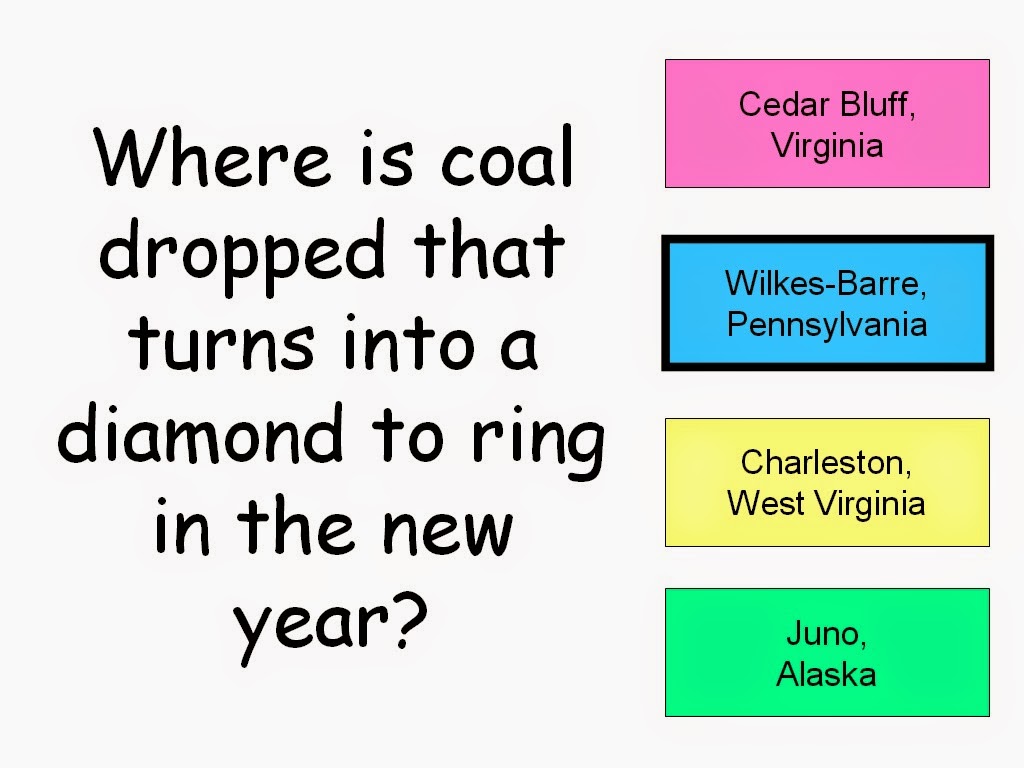 Where is coal dropped that turns into a diamond to ring in the new year?

Cedar Bluff, Virginia

Wilkes-Barre, Pennsylvania

Charleston, West Virginia

Juno, Alaska